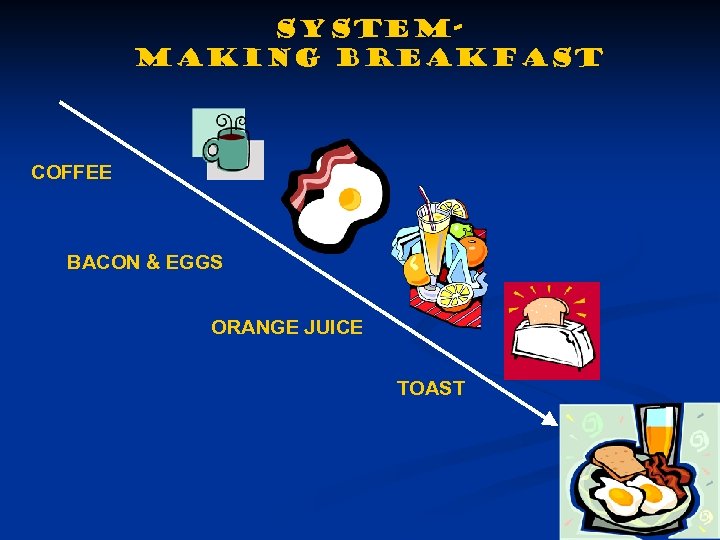 SYSTEM-
MAKING BREAKFAST

COFFEE

BACON & EGGS

ORANGE JUICE

TOAST